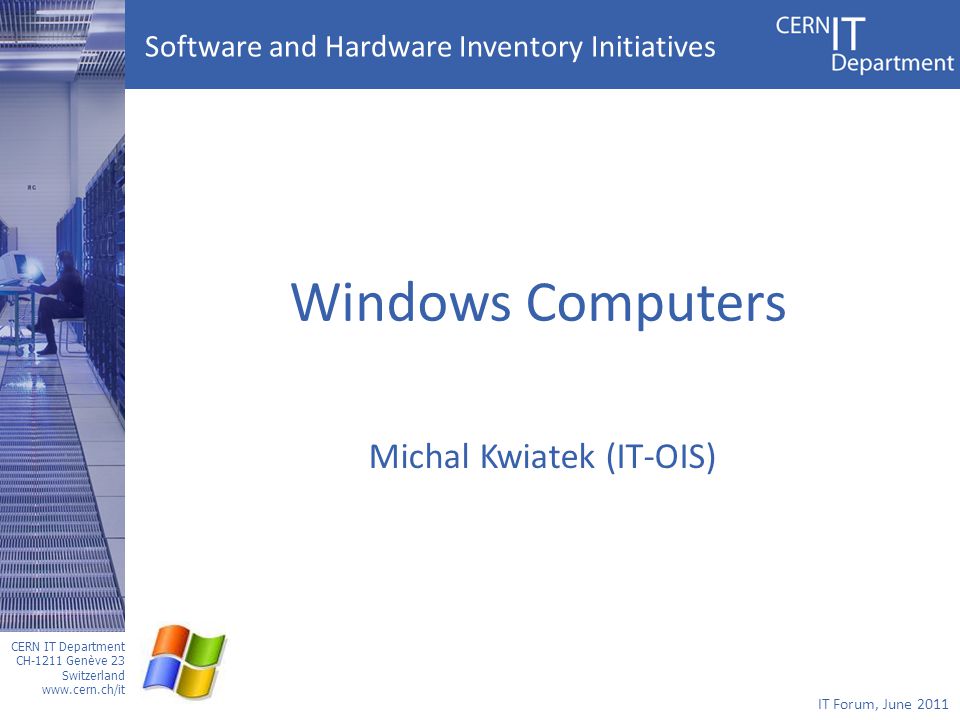 Software and Hardware Inventory Initiatives

CERN IT Department

Windows Computers

Michal Kwiatek (IT-OIS)

CERN IT Department
CH-1211 Genève 23
Switzerland
www.cern.ch/it

IT Forum, June 2011